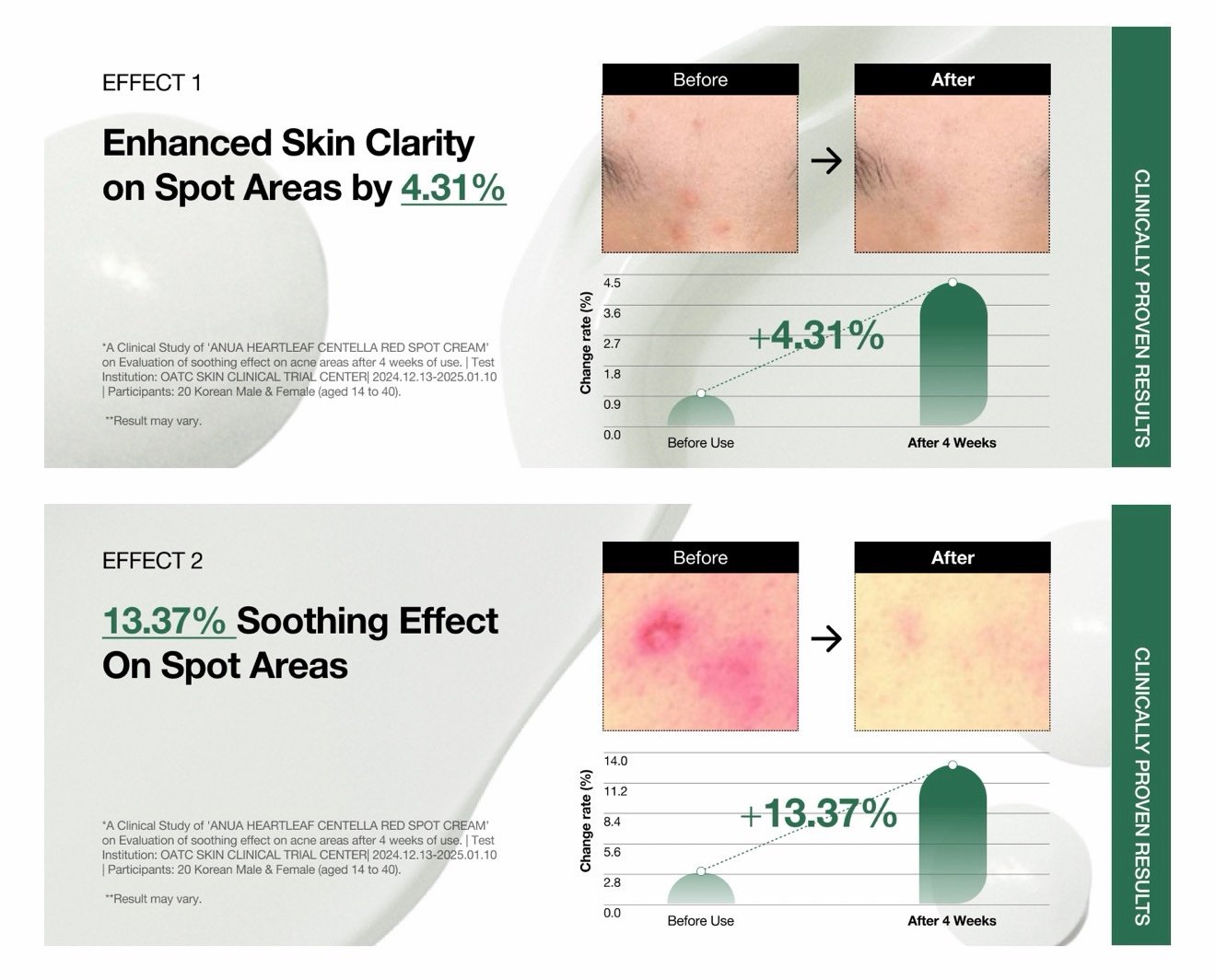 EFFECT 1

Enhanced Skin Clarity on Spot Areas by 4.31%

*A Clinical Study of 'ANUA HEARTLEAF CENTELLA RED SPOT CREAM' on Evaluation of soothing effect on acne areas after 4 weeks of use. | Test Institution: OATC SKIN CLINICAL TRIAL CENTER| 2024.12.13-2025.01.10 | Participants: 20 Korean Male & Female (aged 14 to 40).

**Result may vary.

Before

After

Change rate (%)

4.5
3.6
2.7
1.8
0.9
0.0

+4.31%

Before Use

After 4 Weeks

CLINICALLY PROVEN RESULTS

EFFECT 2

13.37% Soothing Effect On Spot Areas

*A Clinical Study of 'ANUA HEARTLEAF CENTELLA RED SPOT CREAM' on Evaluation of soothing effect on acne areas after 4 weeks of use. | Test Institution: OATC SKIN CLINICAL TRIAL CENTER| 2024.12.13-2025.01.10 | Participants: 20 Korean Male & Female (aged 14 to 40).

**Result may vary.

Before

After

Change rate (%)

14.0
11.2
8.4
5.6
2.8
0.0

+13.37%

Before Use

After 4 Weeks

CLINICALLY PROVEN RESULTS